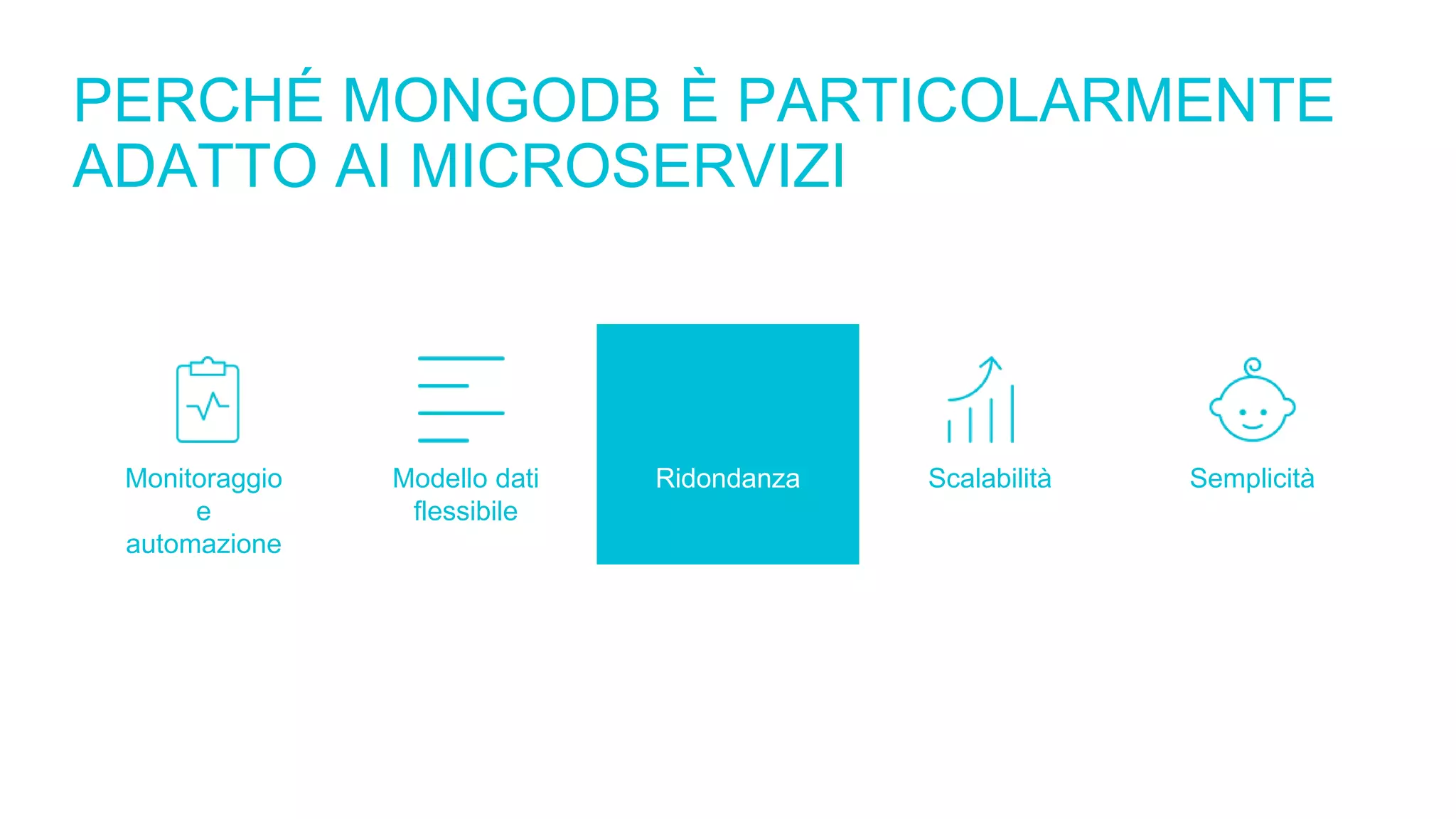 PERCHÉ MONGODB È PARTICOLARMENTE ADATTO AI MICROSERVIZI

Monitoraggio e automazione

Modello dati flessibile

Ridondanza

Scalabilità

Semplicità